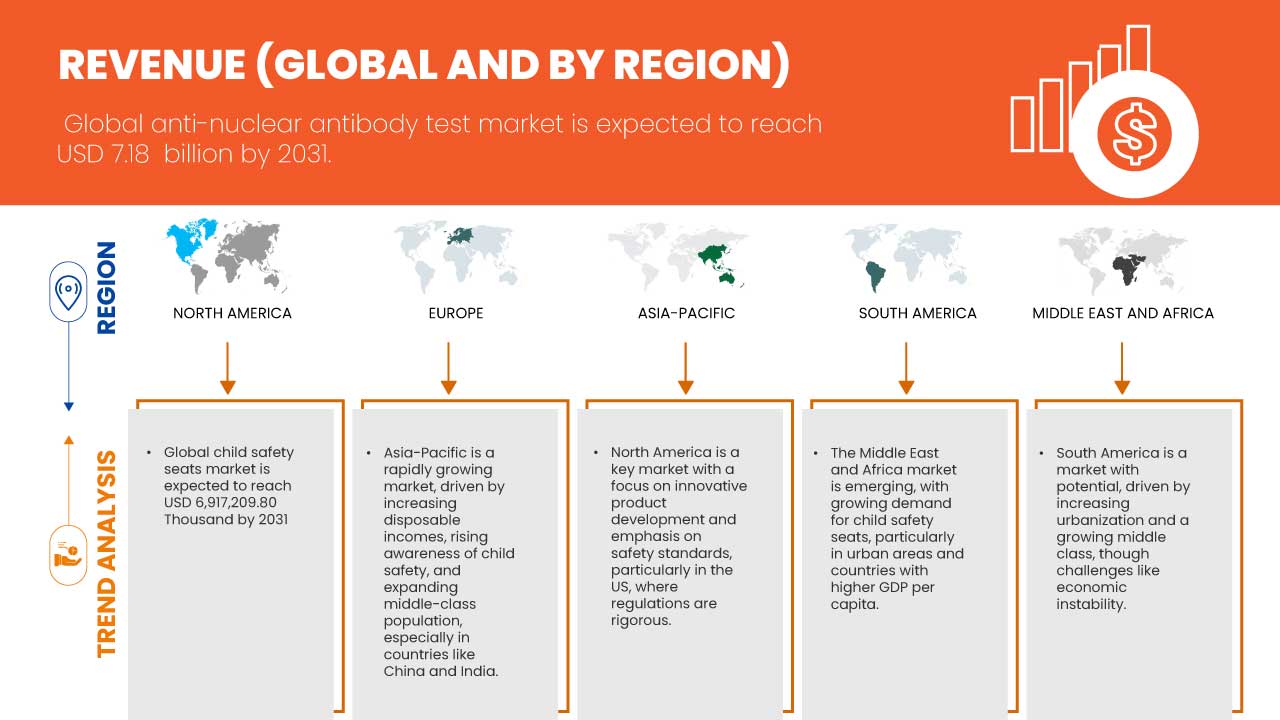 REVENUE (GLOBAL AND BY REGION)

Global anti-nuclear antibody test market is expected to reach USD 7.18 billion by 2031.

REGION

NORTH AMERICA

EUROPE

ASIA-PACIFIC

SOUTH AMERICA

MIDDLE EAST AND AFRICA

TREND ANALYSIS

• Global child safety seats market is expected to reach USD 6,917,209.80 Thousand by 2031

• Asia-Pacific is a rapidly growing market, driven by increasing disposable incomes, rising awareness of child safety, and expanding middle-class population, especially in countries like China and India.

• North America is a key market with a focus on innovative product development and emphasis on safety standards, particularly in the US, where regulations are rigorous.

• The Middle East and Africa market is emerging, with growing demand for child safety seats, particularly in urban areas and countries with higher GDP per capita.

• South America is a market with potential, driven by increasing urbanization and a growing middle class, though challenges like economic instability.